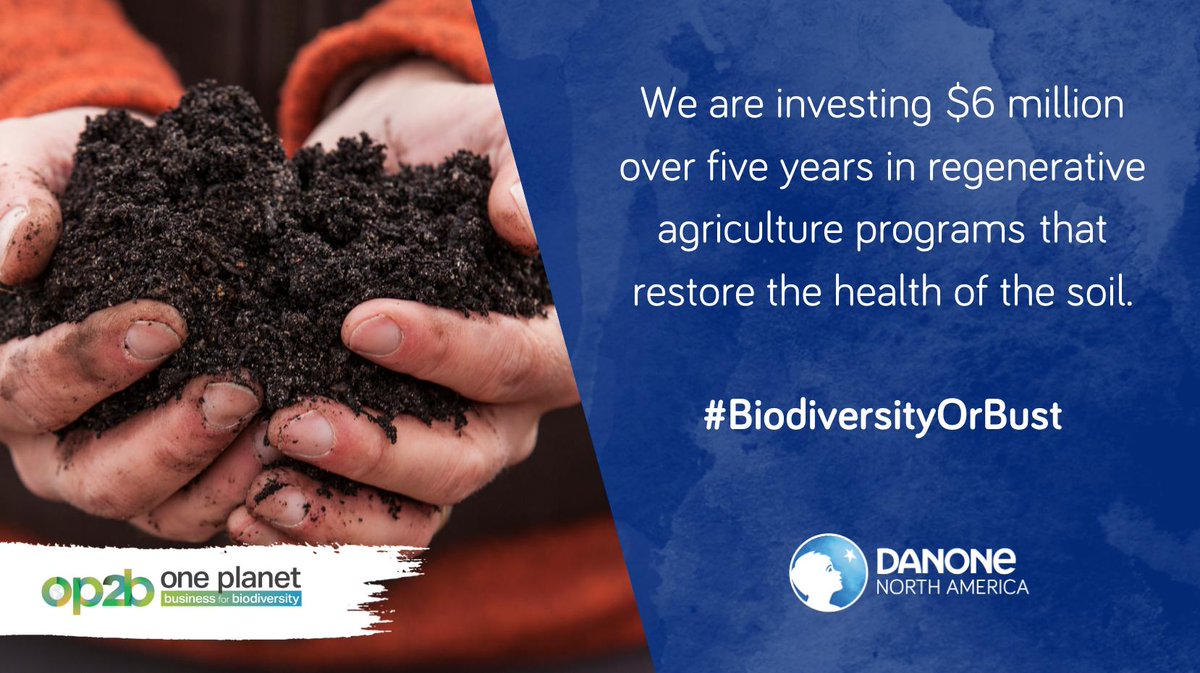 We are investing \$6 million over five years in regenerative agriculture programs that restore the health of the soil.

#BiodiversityOrBust

op2b one planet business for biodiversity

DANONE NORTH AMERICA